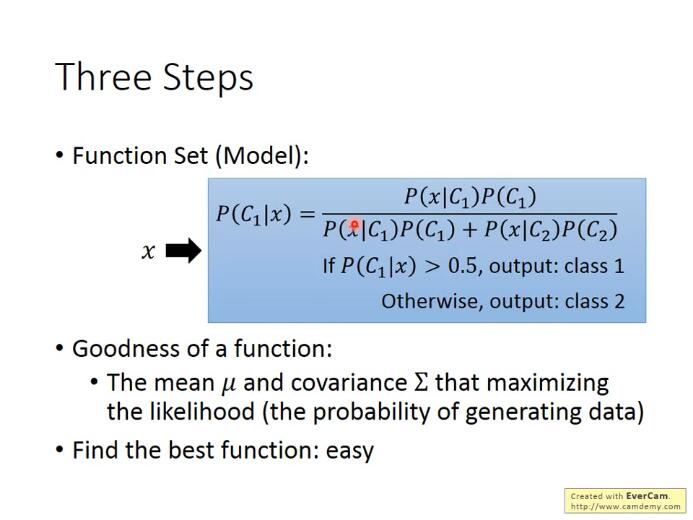 Three Steps

• Function Set (Model):

$x$

$P(C_1|x) = \frac{P(x|C_1)P(C_1)}{P(x|C_1)P(C_1) + P(x|C_2)P(C_2)}$

If $P(C_1|x) > 0.5$, output: class 1

Otherwise, output: class 2

• Goodness of a function:

• The mean $\mu$ and covariance $\Sigma$ that maximizing the likelihood (the probability of generating data)

• Find the best function: easy

Created with EverCam.
http://www.camdemy.com